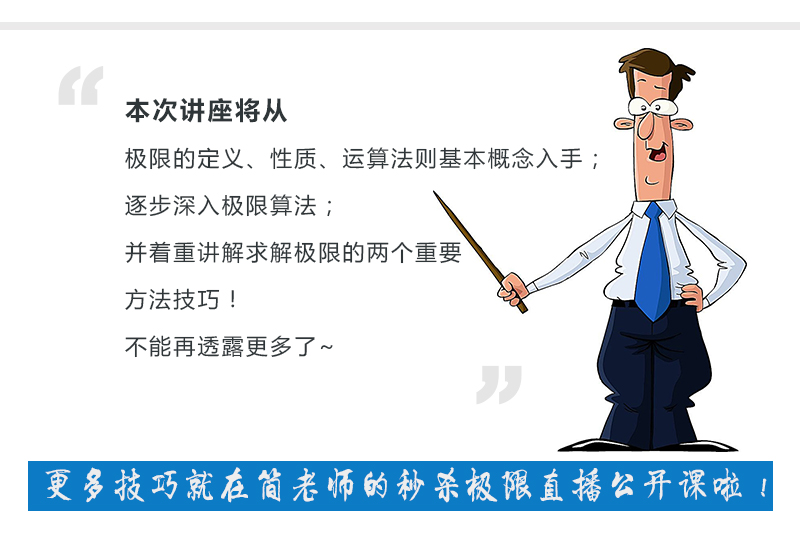 本次讲座将从

极限的定义、性质、运算法则基本概念入手；

逐步深入极限算法；

并着重讲解求解极限的两个重要

方法技巧！

不能再透露更多了~

更多技巧就在简老师的秒杀极限直播公开课啦！